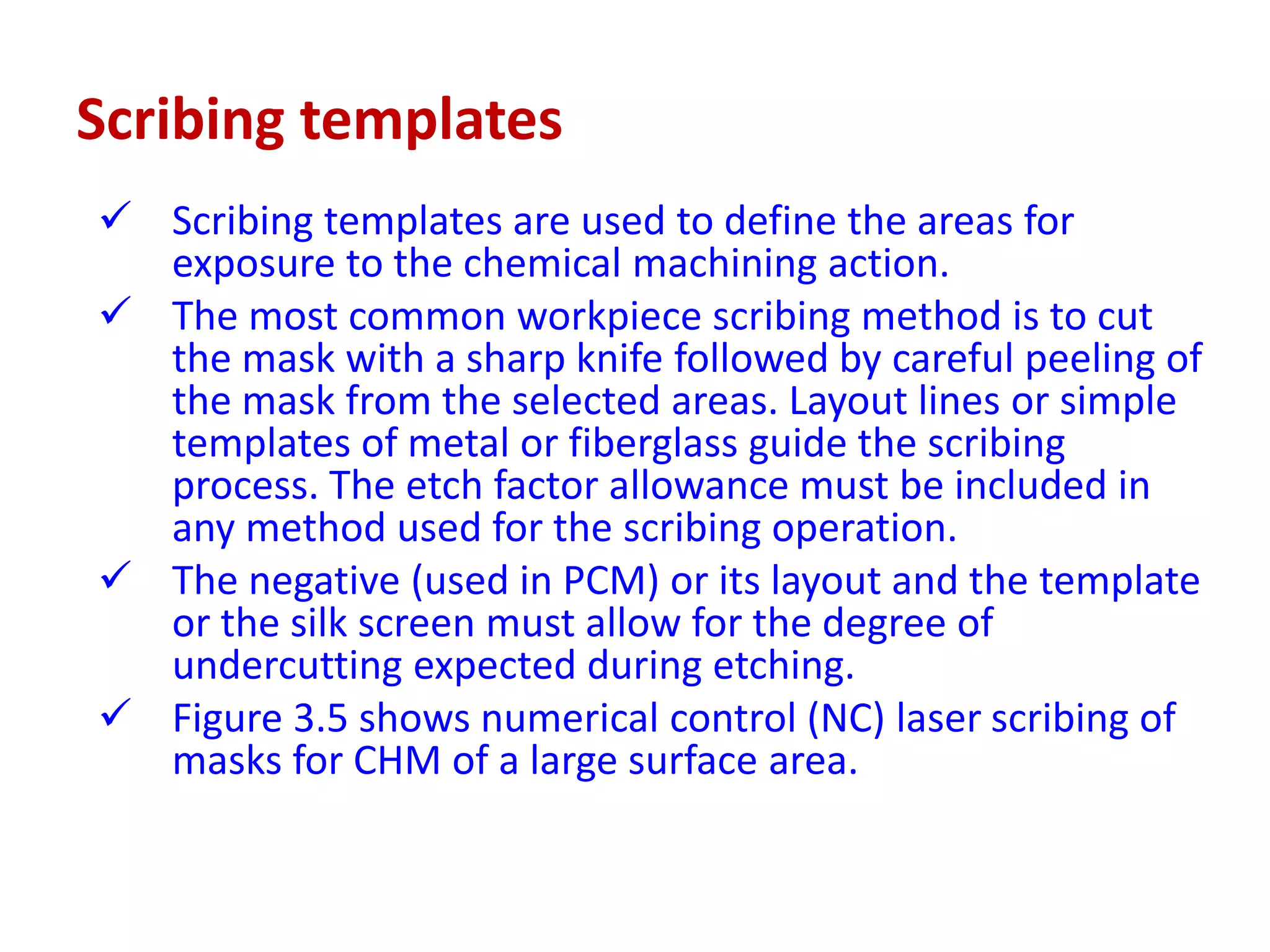 Scribing templates

✓ Scribing templates are used to define the areas for exposure to the chemical machining action.

✓ The most common workpiece scribing method is to cut the mask with a sharp knife followed by careful peeling of the mask from the selected areas. Layout lines or simple templates of metal or fiberglass guide the scribing process. The etch factor allowance must be included in any method used for the scribing operation.

✓ The negative (used in PCM) or its layout and the template or the silk screen must allow for the degree of undercutting expected during etching.

✓ Figure 3.5 shows numerical control (NC) laser scribing of masks for CHM of a large surface area.